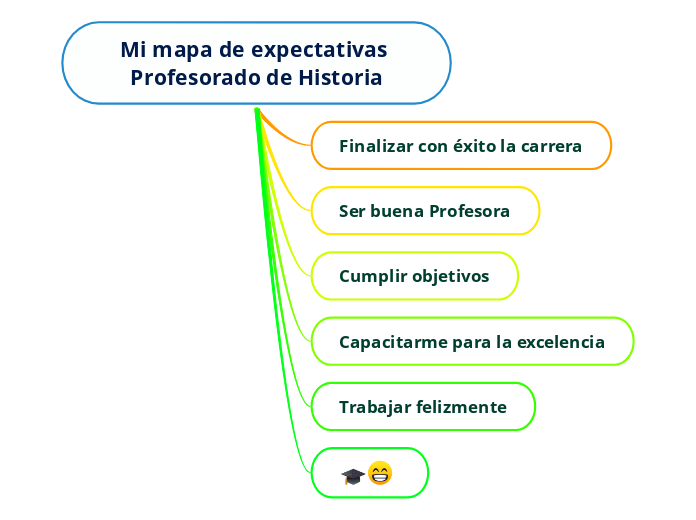 Mi mapa de expectativas
Profesorado de Historia

Finalizar con éxito la carrera

Ser buena Profesora

Cumplir objetivos

Capacitarme para la excelencia

Trabajar felizmente

🎓😁